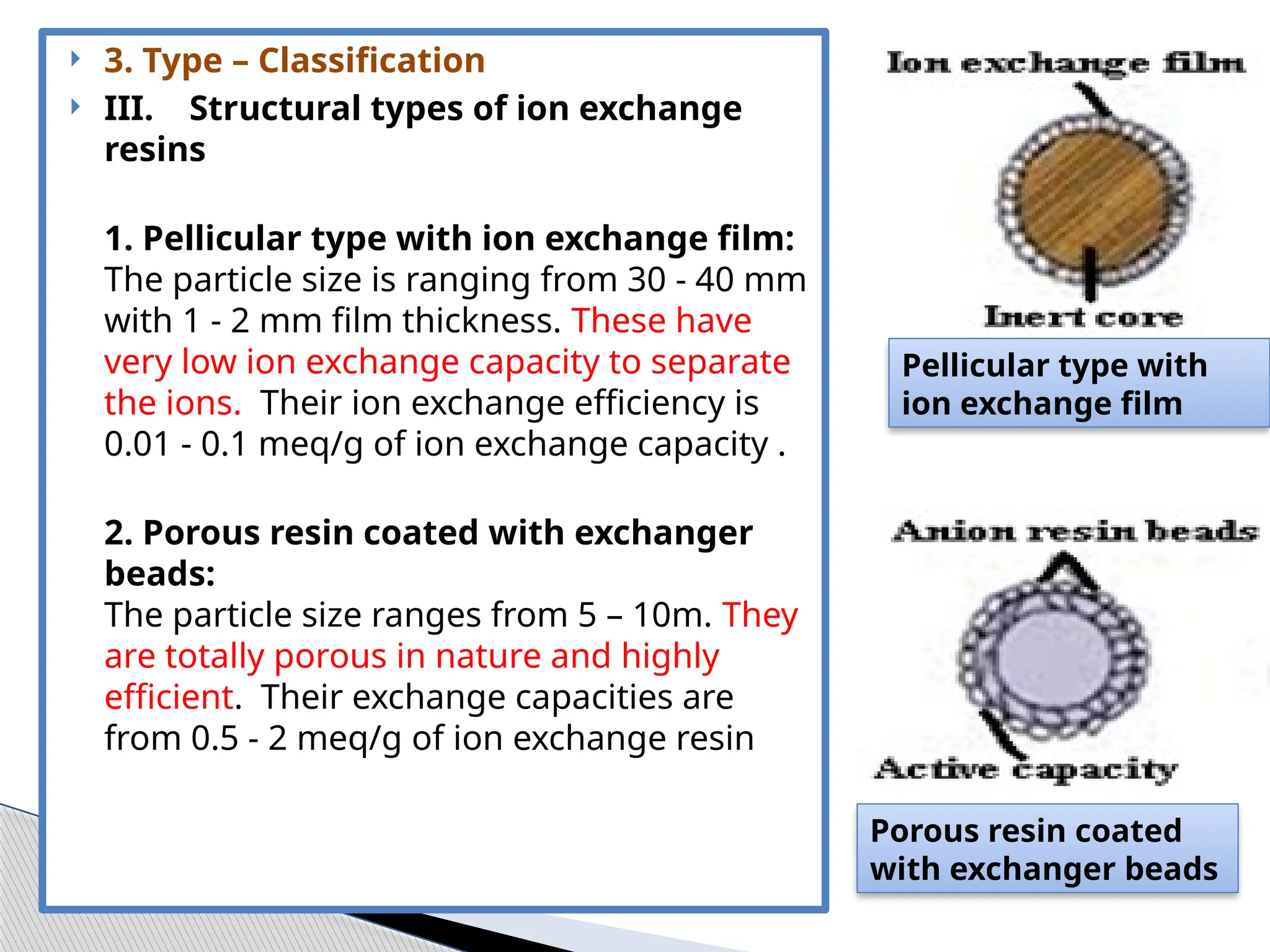 3. Type – Classification

III. Structural types of ion exchange resins

1. Pellicular type with ion exchange film:
The particle size is ranging from 30 - 40 mm with 1 - 2 mm film thickness. These have very low ion exchange capacity to separate the ions. Their ion exchange efficiency is 0.01 - 0.1 meq/g of ion exchange capacity .

2. Porous resin coated with exchanger beads:
The particle size ranges from 5 – 10m. They are totally porous in nature and highly efficient. Their exchange capacities are from 0.5 - 2 meq/g of ion exchange resin

Ion exchange film

Inert core

Pellicular type with ion exchange film

Anion resin beads

Active capacity

Porous resin coated with exchanger beads